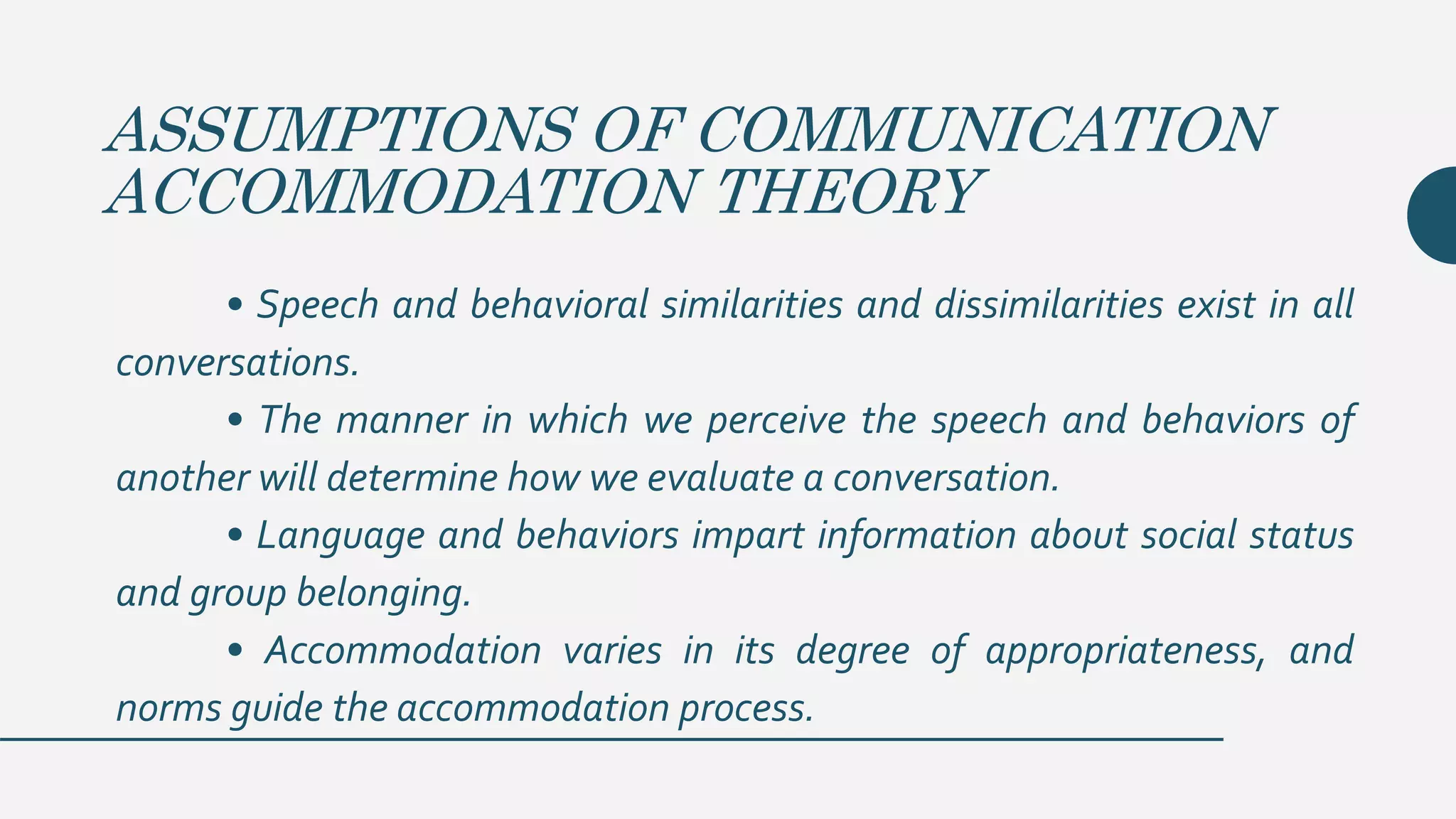 ASSUMPTIONS OF COMMUNICATION ACCOMMODATION THEORY

• Speech and behavioral similarities and dissimilarities exist in all conversations.

• The manner in which we perceive the speech and behaviors of another will determine how we evaluate a conversation.

• Language and behaviors impart information about social status and group belonging.

• Accommodation varies in its degree of appropriateness, and norms guide the accommodation process.